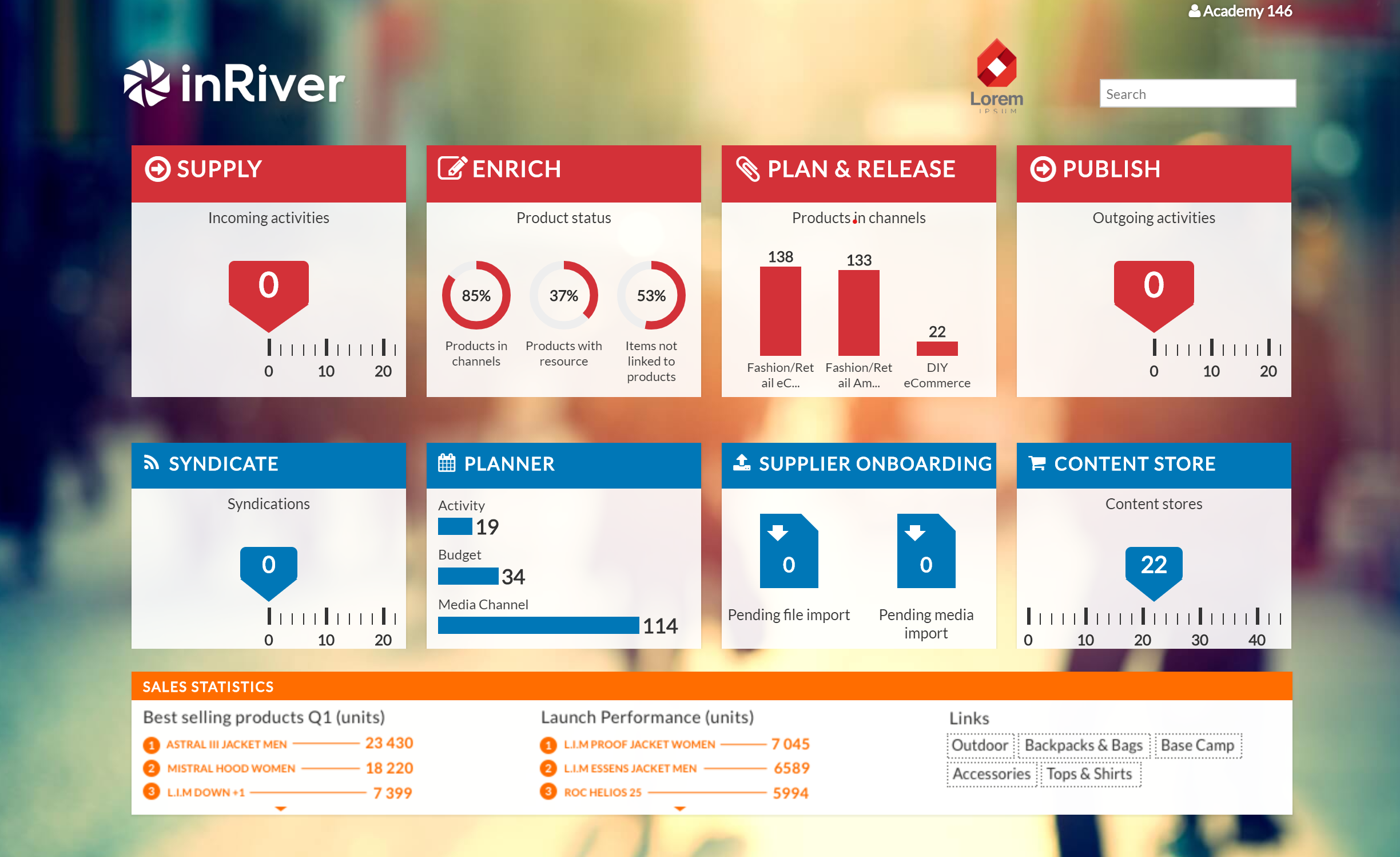 Academy 146

inRiver

Lorem
IPSUM

Search

SUPPLY

Incoming activities

0

0 10 20

ENRICH

Product status

85%
Products in channels

37%
Products with resource

53%
Items not linked to products

PLAN & RELEASE

Products in channels

138
Fashion/Retail eC...

133
Fashion/Retail Am...

22
DIY eCommerce

PUBLISH

Outgoing activities

0

0 10 20

SYNDICATE

Syndications

0

0 10 20

PLANNER

Activity
19

Budget
34

Media Channel
114

SUPPLIER ONBOARDING

0
Pending file import

0
Pending media import

CONTENT STORE

Content stores

22

0 10 20 30 40

SALES STATISTICS

Best selling products Q1 (units)

1 ASTRAL III JACKET MEN 23 430
2 MISTRAL HOOD WOMEN 18 220
3 L.I.M DOWN +1 7 399

Launch Performance (units)

1 L.I.M PROOF JACKET WOMEN 7 045
2 L.I.M ESSENS JACKET MEN 6589
3 ROC HELIOS 25 5994

Links

Outdoor Backpacks & Bags Base Camp
Accessories Tops & Shirts